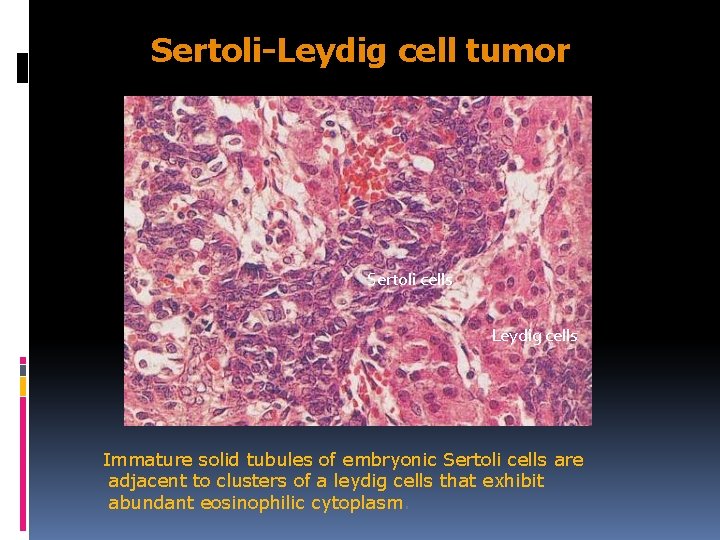 Sertoli-Leydig cell tumor

Sertoli cells

Leydig cells

Immature solid tubules of embryonic Sertoli cells are adjacent to clusters of a leydig cells that exhibit abundant eosinophilic cytoplasm.